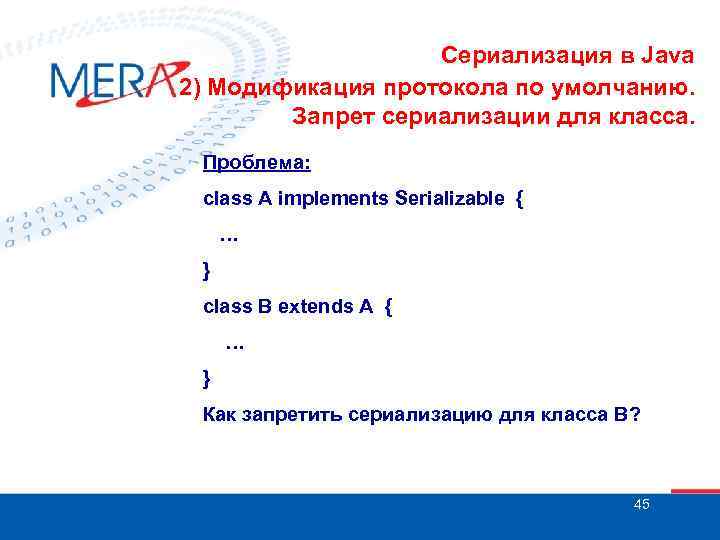 MERA

Сериализация в Java
2) Модификация протокола по умолчанию.
Запрет сериализации для класса.

Проблема:

class A implements Serializable {

…

}

class B extends A {

…

}

Как запретить сериализацию для класса B?

45